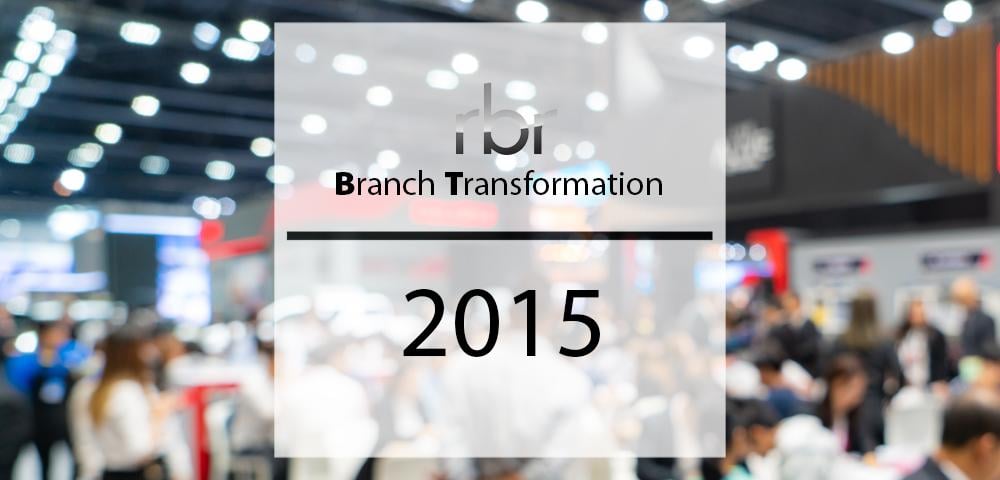 rbr
Branch Transformation

2015